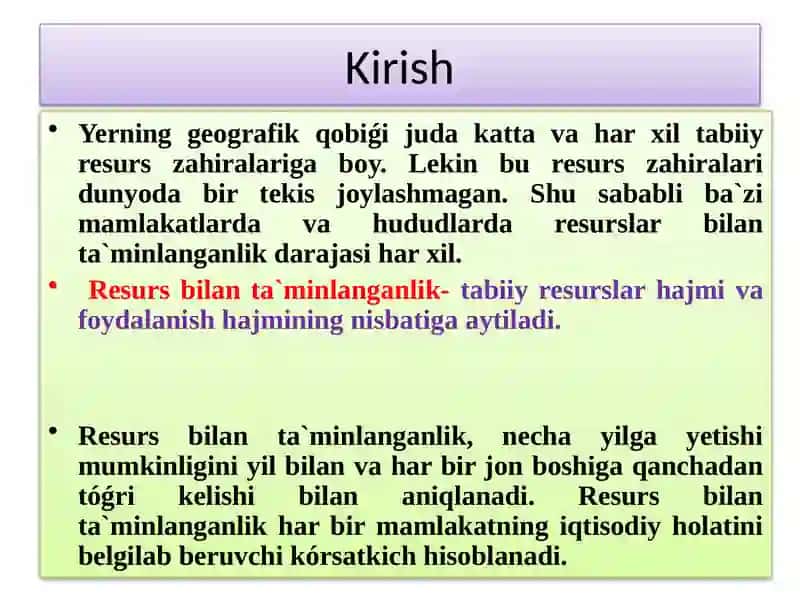 Kirish

• Yerning geografik qobiǵi juda katta va har xil tabiiy resurs zahiralariga boy. Lekin bu resurs zahiralari dunyoda bir tekis joylashmagan. Shu sababli ba`zi mamlakatlarda va hududlarda resurslar bilan ta`minlanganlik darajasi har xil.

• Resurs bilan ta`minlanganlik- tabiiy resurslar hajmi va foydalanish hajmining nisbatiga aytiladi.

• Resurs bilan ta`minlanganlik, necha yilga yetishi mumkinligini yil bilan va har bir jon boshiga qanchadan tóǵri kelishi bilan aniqlanadi. Resurs bilan ta`minlanganlik har bir mamlakatning iqtisodiy holatini belgilab beruvchi kórsatkich hisoblanadi.